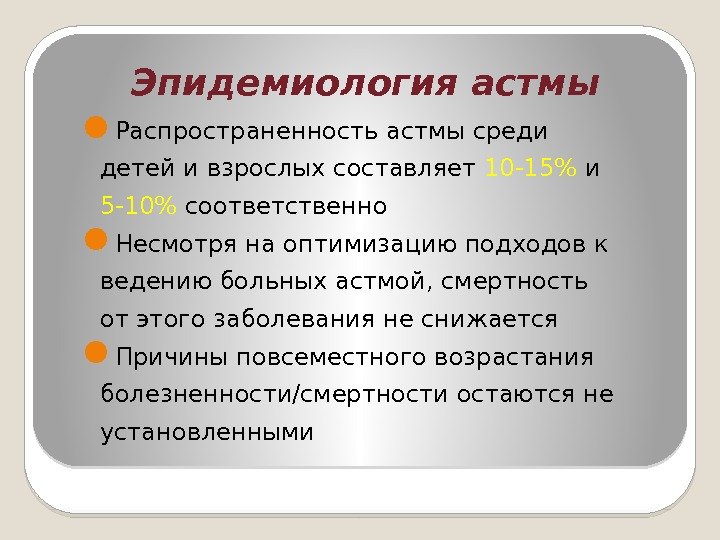 Эпидемиология астмы

Распространенность астмы среди детей и взрослых составляет 10-15% и 5-10% соответственно

Несмотря на оптимизацию подходов к ведению больных астмой, смертность от этого заболевания не снижается

Причины повсеместного возрастания болезненности/смертности остаются не установленными